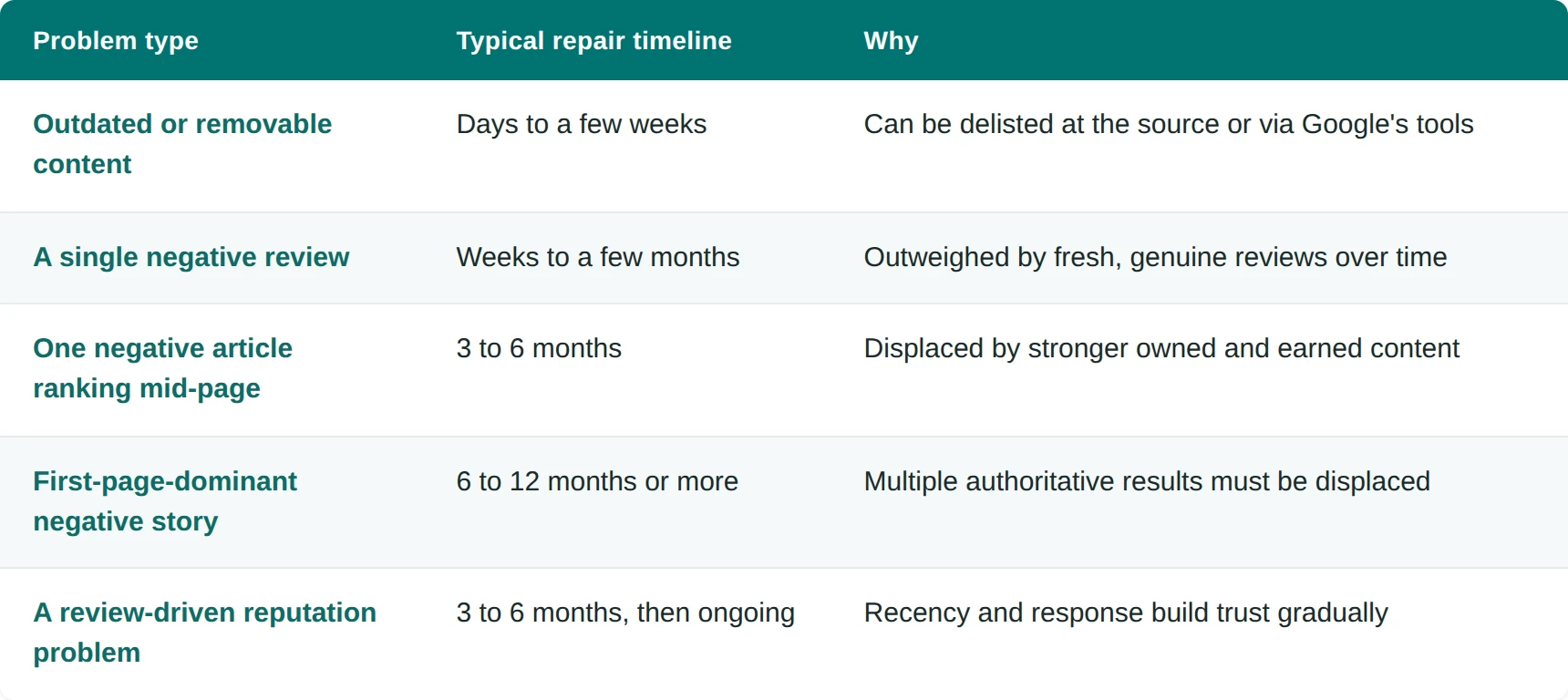 | Problem type | Typical repair timeline | Why |
|---|---|---|
| Outdated or removable content | Days to a few weeks | Can be delisted at the source or via Google's tools |
| A single negative review | Weeks to a few months | Outweighed by fresh, genuine reviews over time |
| One negative article ranking mid-page | 3 to 6 months | Displaced by stronger owned and earned content |
| First-page-dominant negative story | 6 to 12 months or more | Multiple authoritative results must be displaced |
| A review-driven reputation problem | 3 to 6 months, then ongoing | Recency and response build trust gradually |